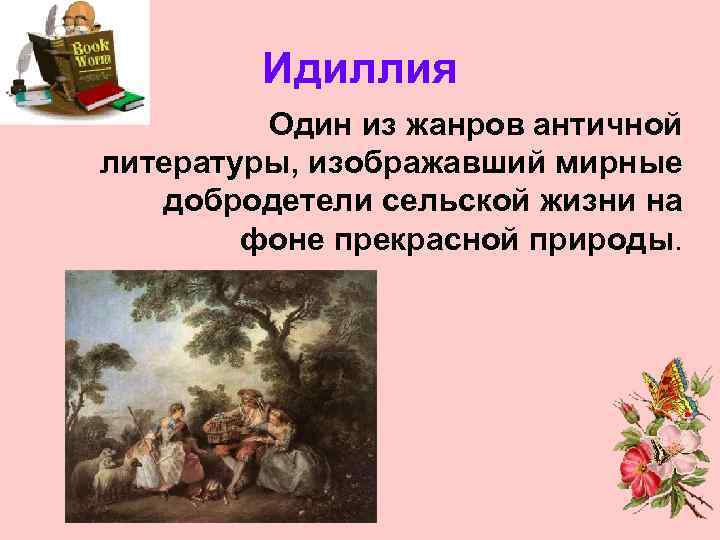 Book Worm

Идиллия

Один из жанров античной литературы, изображавший мирные добродетели сельской жизни на фоне прекрасной природы.